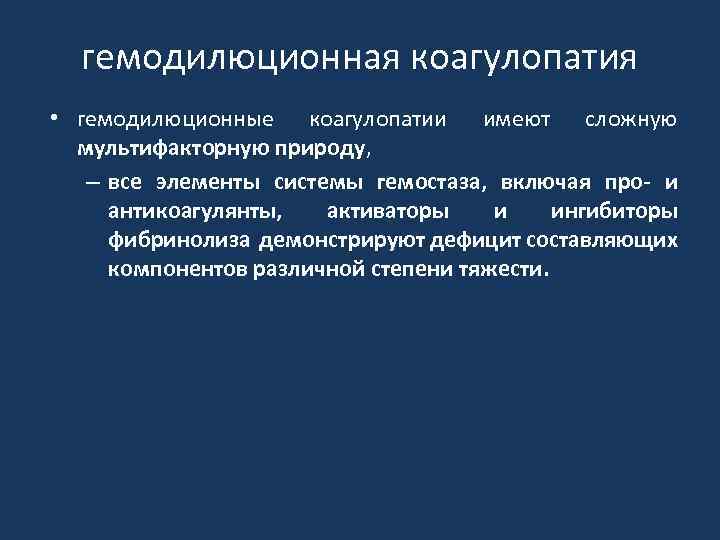 гемодилюционная коагулопатия

• гемодилюционные коагулопатии имеют сложную мультифакторную природу,

– все элементы системы гемостаза, включая про- и антикоагулянты, активаторы и ингибиторы фибринолиза демонстрируют дефицит составляющих компонентов различной степени тяжести.